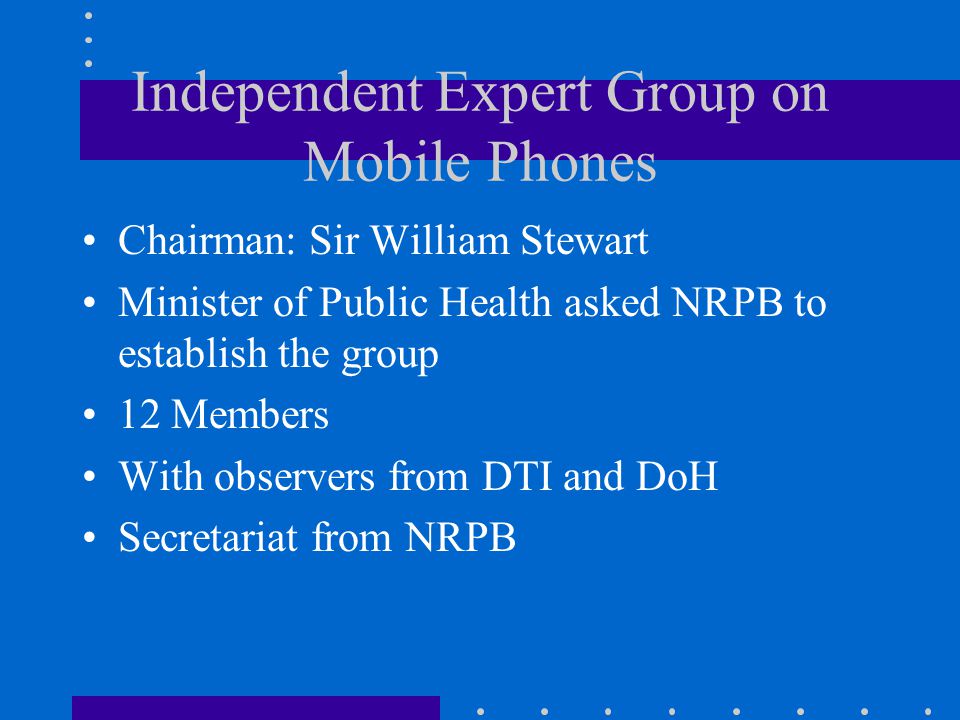 Independent Expert Group on Mobile Phones

• Chairman: Sir William Stewart
• Minister of Public Health asked NRPB to establish the group
• 12 Members
• With observers from DTI and DoH
• Secretariat from NRPB